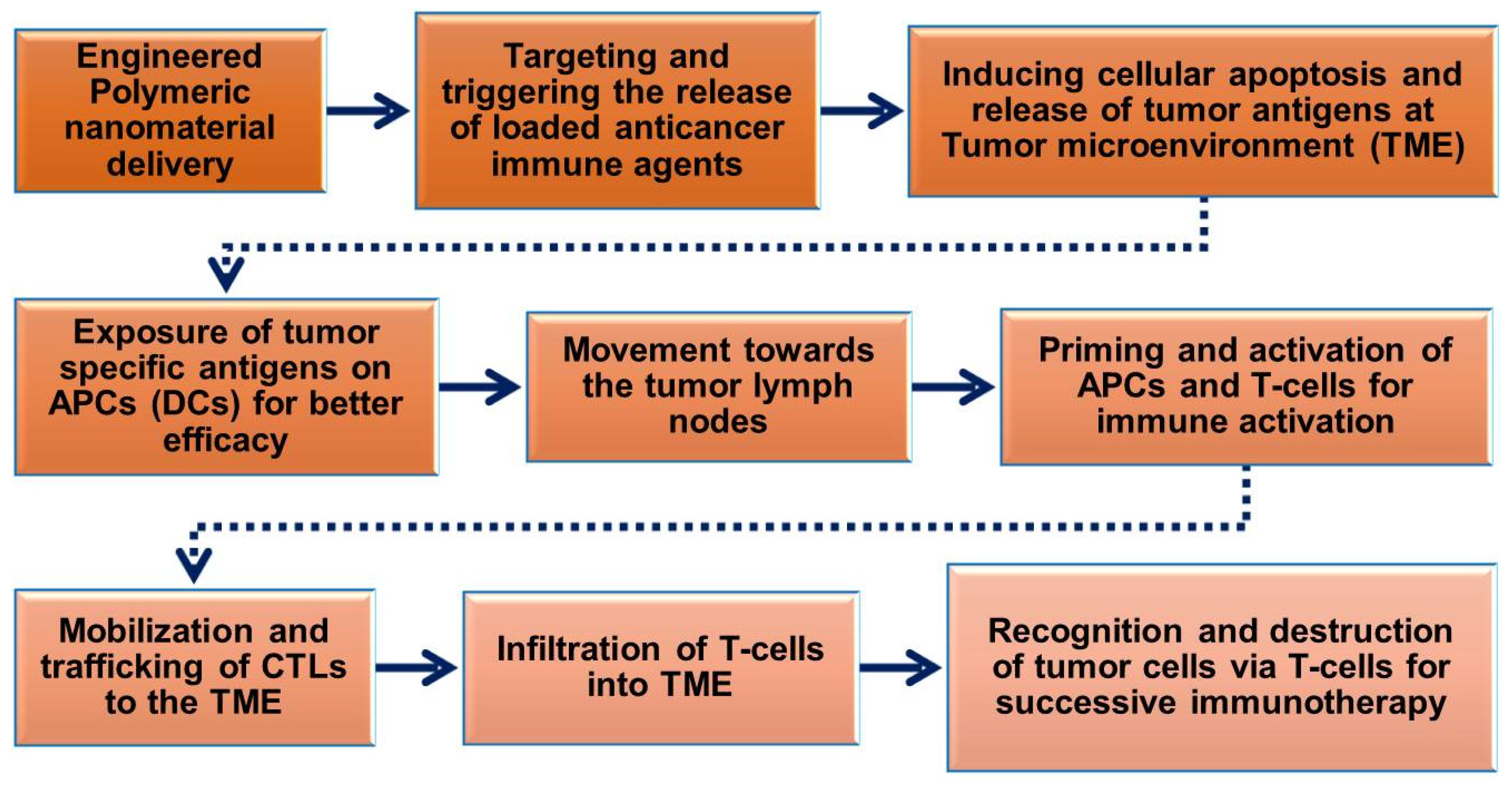 Engineered Polymeric nanomaterial delivery

Targeting and triggering the release of loaded anticancer immune agents

Inducing cellular apoptosis and release of tumor antigens at Tumor microenvironment (TME)

Exposure of tumor specific antigens on APCs (DCs) for better efficacy

Movement towards the tumor lymph nodes

Priming and activation of APCs and T-cells for immune activation

Mobilization and trafficking of CTLs to the TME

Infiltration of T-cells into TME

Recognition and destruction of tumor cells via T-cells for successive immunotherapy